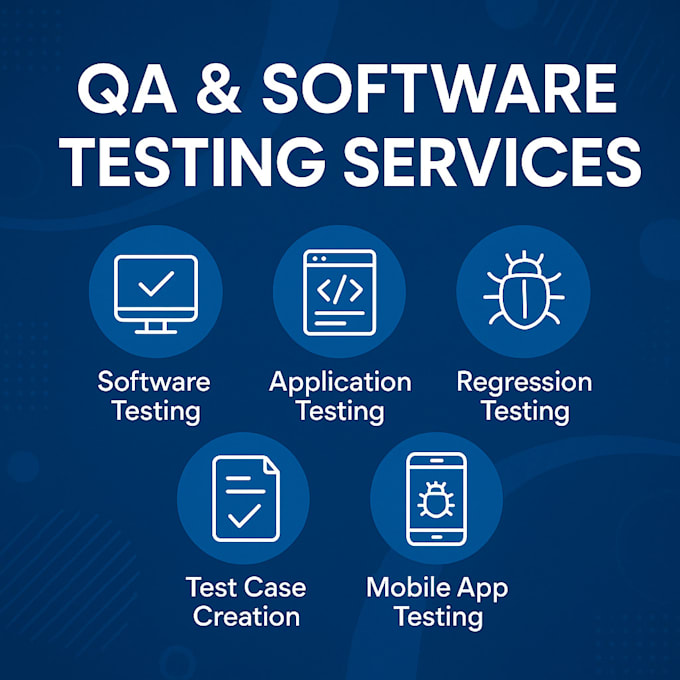 QA & SOFTWARE TESTING SERVICES

</>

Software Testing

Application Testing

Regression Testing

Test Case Creation

Mobile App Testing